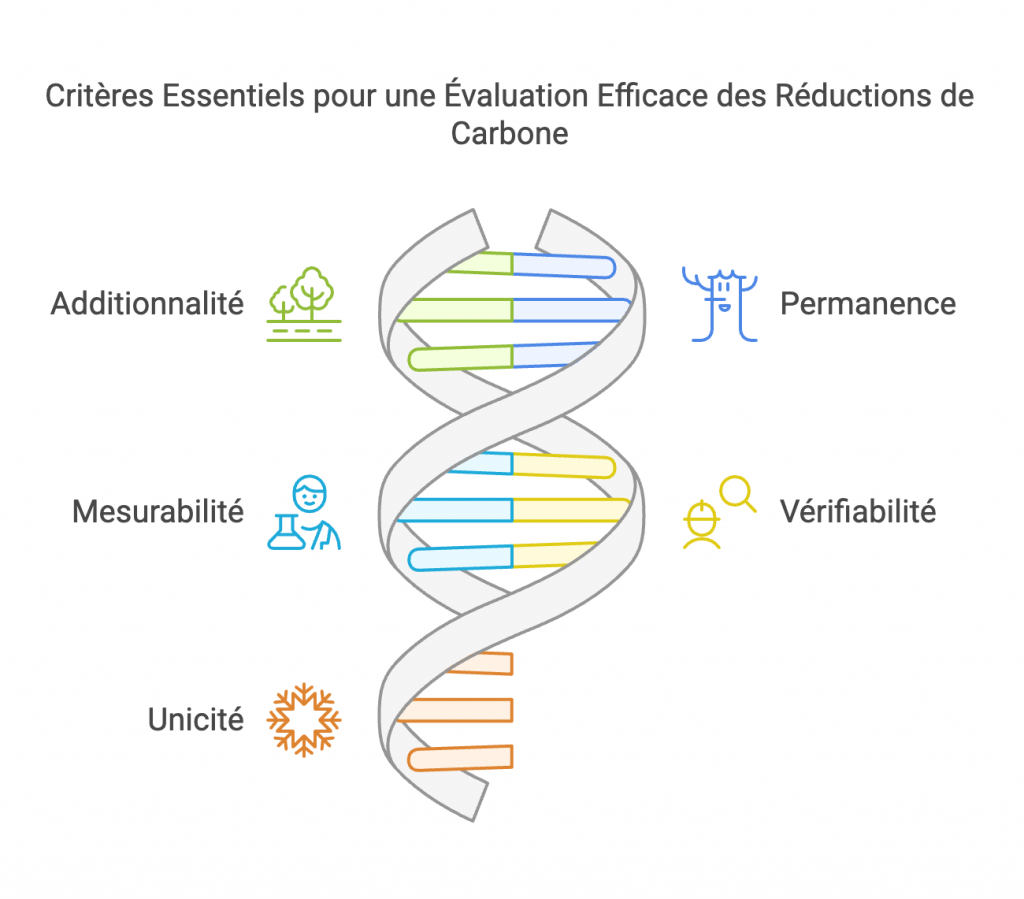 Critères Essentiels pour une Évaluation Efficace des Réductions de Carbone

Additionnalité

Permanence

Mesurabilité

Vérifiabilité

Unicité